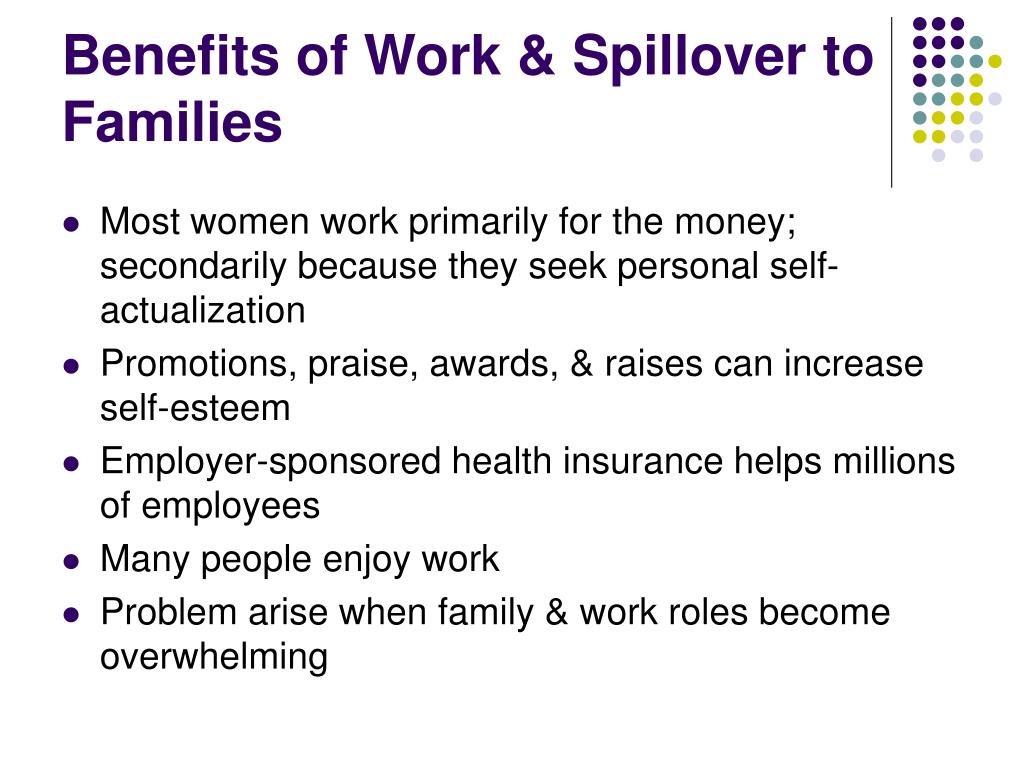 Benefits of Work & Spillover to Families

- Most women work primarily for the money; secondarily because they seek personal self-actualization
- Promotions, praise, awards, & raises can increase self-esteem
- Employer-sponsored health insurance helps millions of employees
- Many people enjoy work
- Problem arise when family & work roles become overwhelming